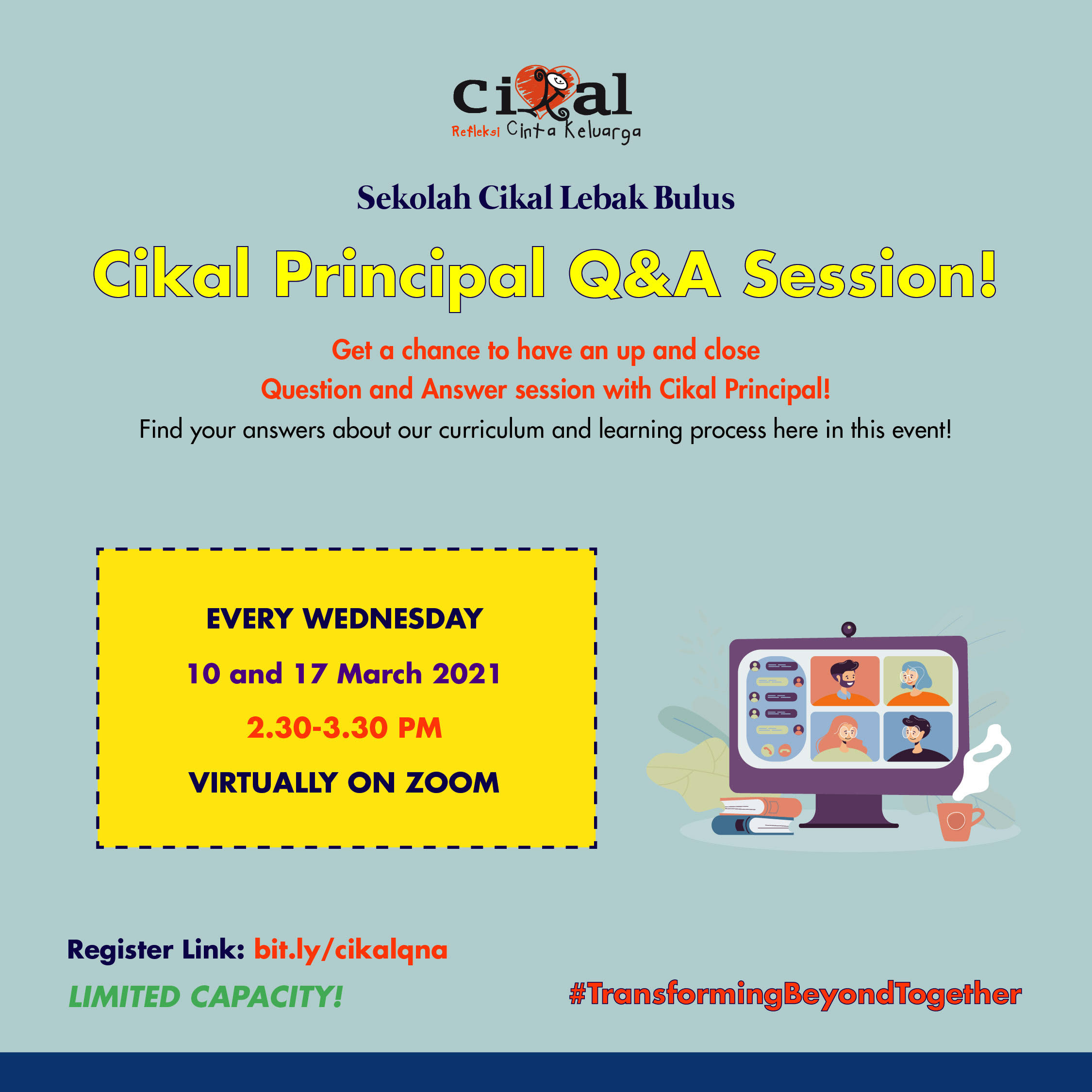 cikal
Refleksi Cinta Keluarga

Sekolah Cikal Lebak Bulus

Cikal Principal Q&A Session!

Get a chance to have an up and close Question and Answer session with Cikal Principal!

Find your answers about our curriculum and learning process here in this event!

EVERY WEDNESDAY
10 and 17 March 2021
2.30-3.30 PM
VIRTUALLY ON ZOOM

Register Link: bit.ly/cikalqna

LIMITED CAPACITY!

#TransformingBeyondTogether